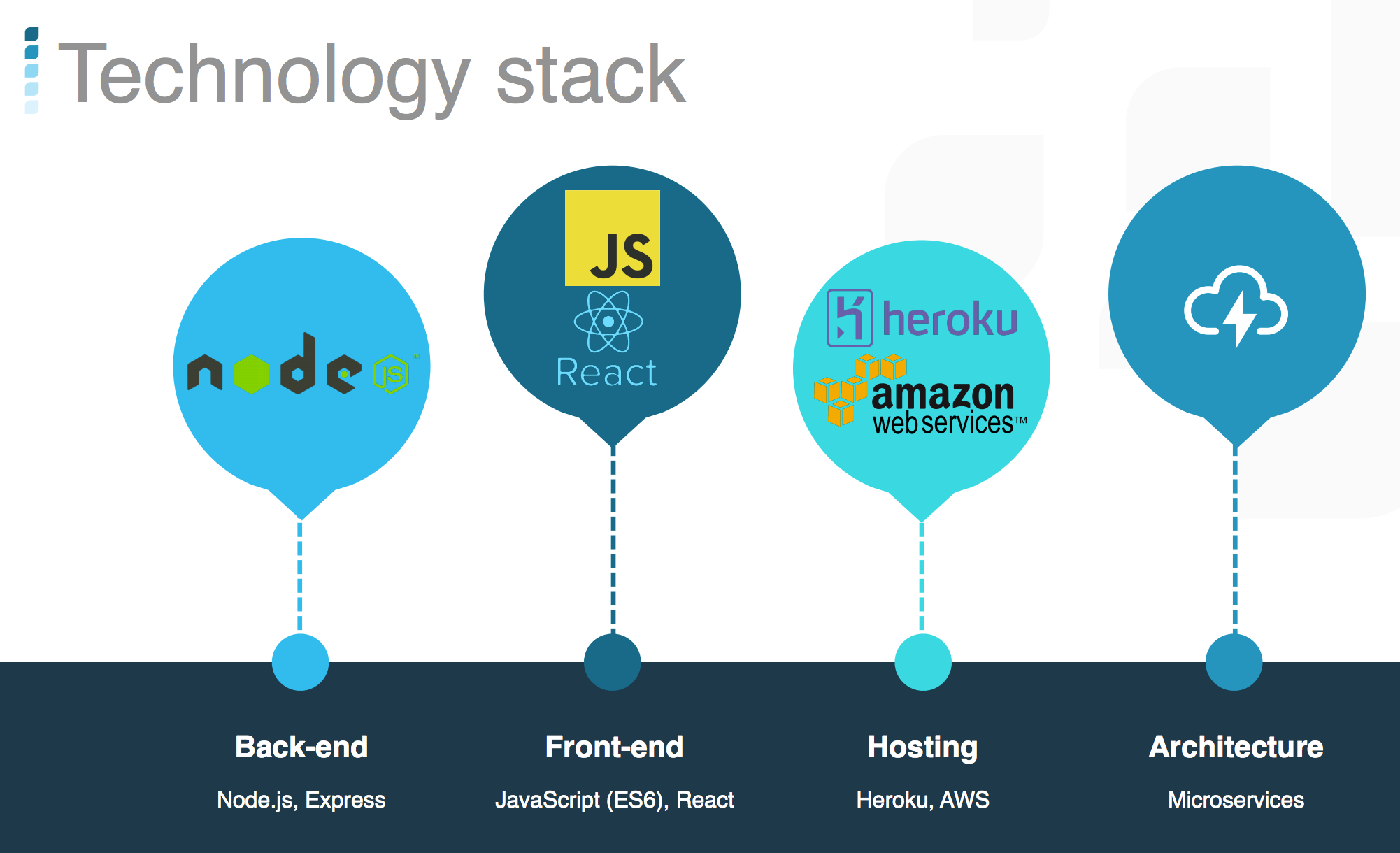 Technology stack

node JS

JS

React

heroku

amazon web services™

Back-end

Node.js, Express

Front-end

JavaScript (ES6), React

Hosting

Heroku, AWS

Architecture

Microservices